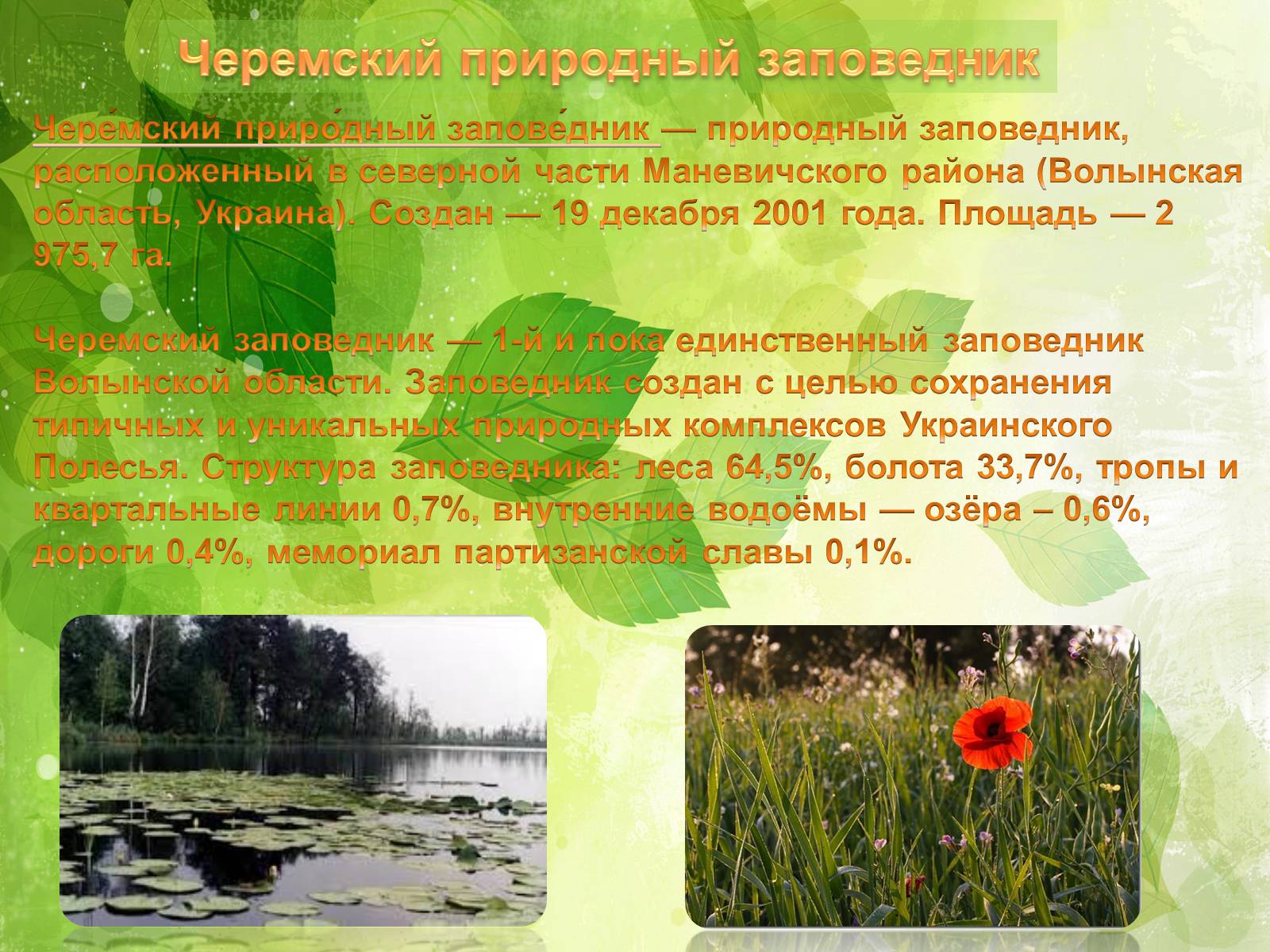 Черемский природный заповедник

Чере́мский приро́дный запове́дник — природный заповедник, расположенный в северной части Маневичского района (Волынская область, Украина). Создан — 19 декабря 2001 года. Площадь — 2 975,7 га.

Черемский заповедник — 1-й и пока единственный заповедник Волынской области. Заповедник создан с целью сохранения типичных и уникальных природных комплексов Украинского Полесья. Структура заповедника: леса 64,5%, болота 33,7%, тропы и квартальные линии 0,7%, внутренние водоёмы — озёра – 0,6%, дороги 0,4%, мемориал партизанской славы 0,1%.